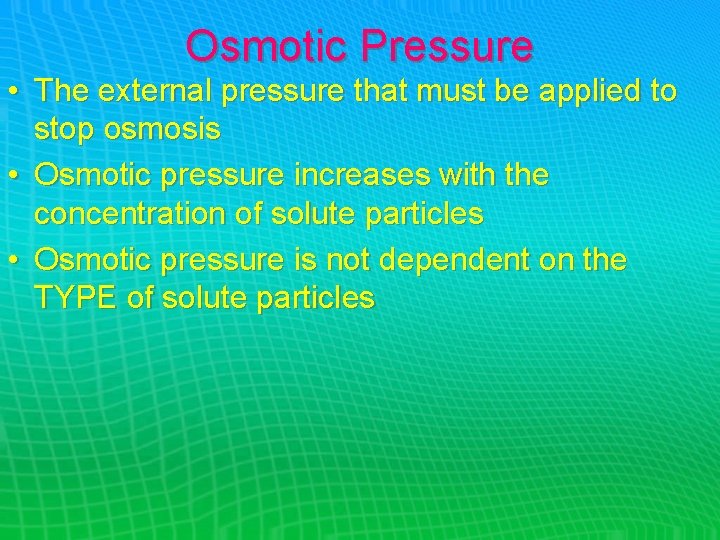 Osmotic Pressure

• The external pressure that must be applied to stop osmosis

• Osmotic pressure increases with the concentration of solute particles

• Osmotic pressure is not dependent on the TYPE of solute particles